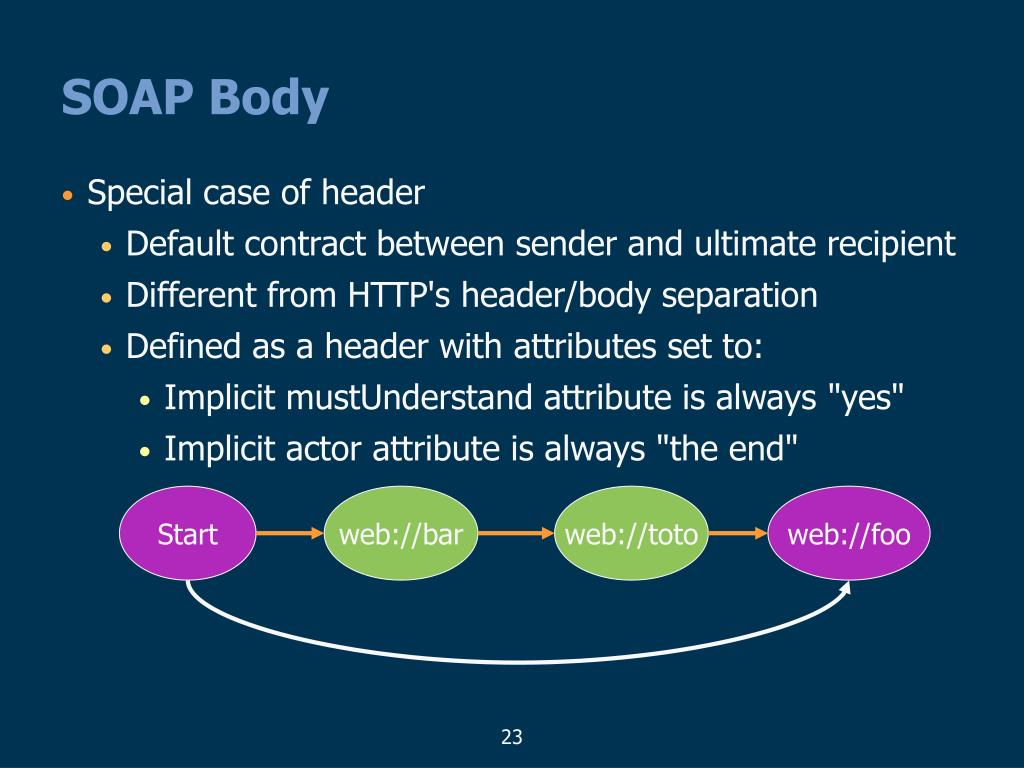 SOAP Body

• Special case of header
  • Default contract between sender and ultimate recipient
  • Different from HTTP's header/body separation
  • Defined as a header with attributes set to:
    • Implicit mustUnderstand attribute is always "yes"
    • Implicit actor attribute is always "the end"

Start

web://bar

web://toto

web://foo

23